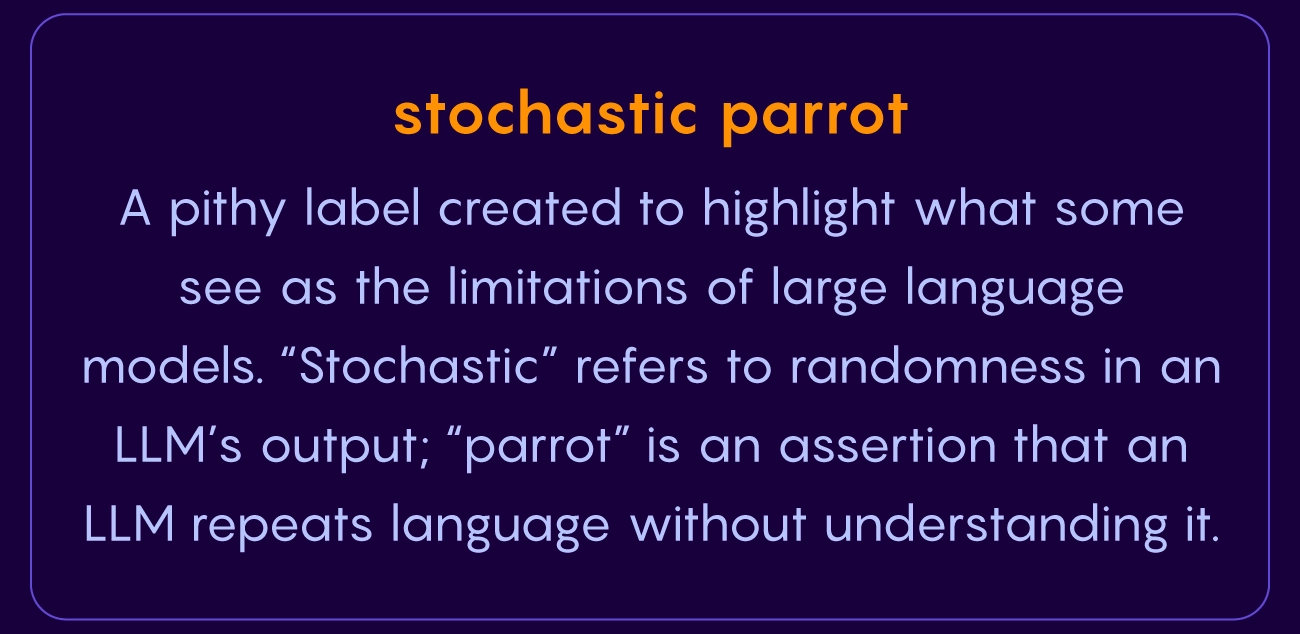 stochastic parrot

A pithy label created to highlight what some see as the limitations of large language models. “Stochastic” refers to randomness in an LLM’s output; “parrot” is an assertion that an LLM repeats language without understanding it.